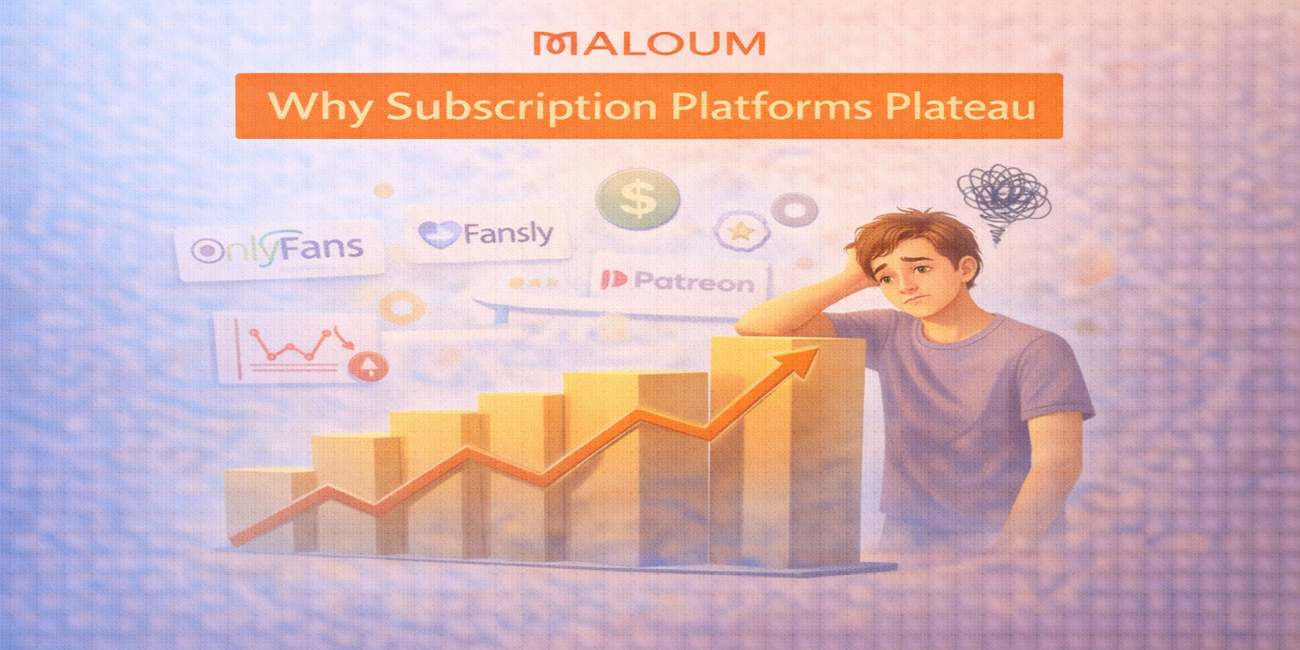 MALOUM

Why Subscription Platforms Plateau

OnlyFans

Fansly

$

Patreon